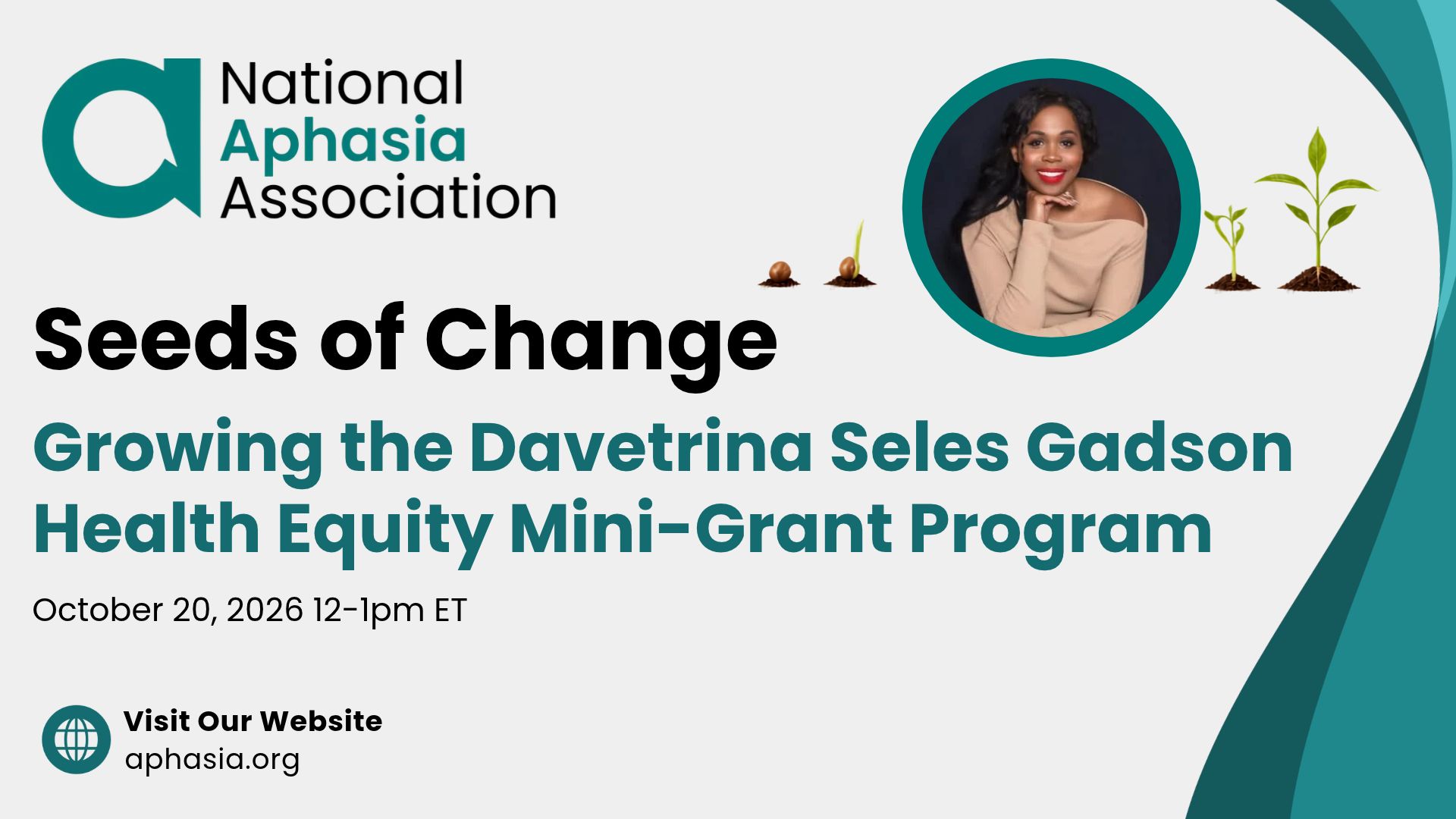 National
Aphasia
Association

Seeds of Change

Growing the Davetrina Seles Gadson Health Equity Mini-Grant Program

October 20, 2026 12-1pm ET

Visit Our Website
aphasia.org